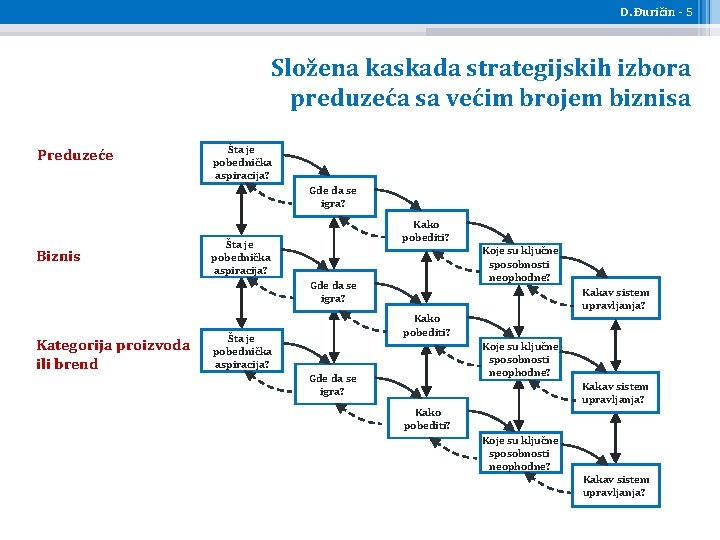 D.Đuričin - 5

Složena kaskada strategijskih izbora preduzeća sa većim brojem biznisa

Preduzeće

Šta je pobednička aspiracija?

Gde da se igra?

Kako pobediti?

Koje su ključne sposobnosti neophodne?

Kakav sistem upravljanja?

Biznis

Šta je pobednička aspiracija?

Gde da se igra?

Kako pobediti?

Koje su ključne sposobnosti neophodne?

Kakav sistem upravljanja?

Kategorija proizvoda ili brend

Šta je pobednička aspiracija?

Gde da se igra?

Kako pobediti?

Koje su ključne sposobnosti neophodne?

Kakav sistem upravljanja?